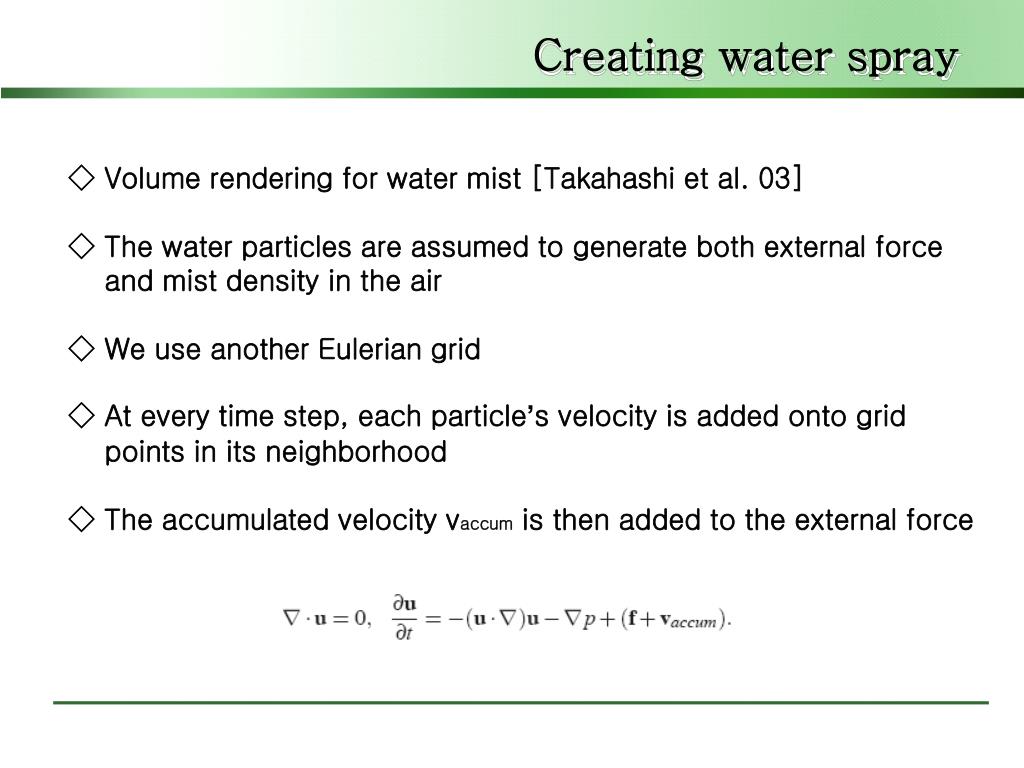 Creating water spray

◇ Volume rendering for water mist [Takahashi et al. 03]

◇ The water particles are assumed to generate both external force and mist density in the air

◇ We use another Eulerian grid

◇ At every time step, each particle's velocity is added onto grid points in its neighborhood

◇ The accumulated velocity $v_{accum}$ is then added to the external force

$\nabla \cdot \mathbf{u} = 0, \quad \frac{\partial \mathbf{u}}{\partial t} = -(\mathbf{u} \cdot \nabla)\mathbf{u} - \nabla p + (\mathbf{f} + \mathbf{v}_{accum}).$